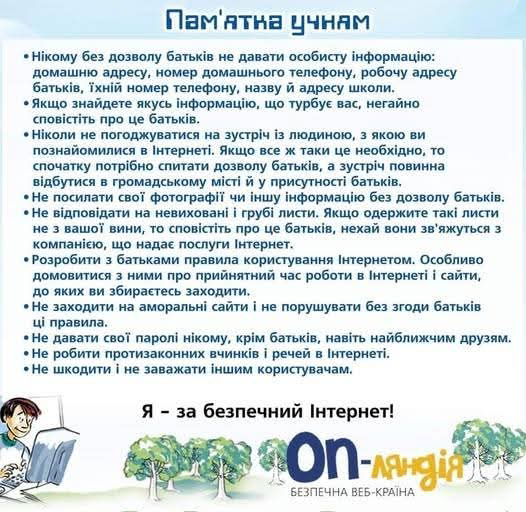 Пам'ятка учням

• Нікому без дозволу батьків не давати особисту інформацію: домашню адресу, номер домашнього телефону, робочу адресу батьків, їхній номер телефону, назву й адресу школи.
• Якщо знайдете якусь інформацію, що турбує вас, негайно сповістіть про це батьків.
• Ніколи не погоджуватися на зустріч із людиною, з якою ви познайомилися в Інтернеті. Якщо все ж таки це необхідно, то спочатку потрібно спитати дозволу батьків, а зустріч повинна відбутися в громадському місті й у присутності батьків.
• Не посилати свої фотографії чи іншу інформацію без дозволу батьків.
• Не відповідати на невиховані і грубі листи. Якщо одержите такі листи не з вашої вини, то сповістіть про це батьків, нехай вони зв'яжуться з компанією, що надає послуги Інтернет.
• Розробити з батьками правила користування Інтернетом. Особливо домовитися з ними про прийнятний час роботи в Інтернеті і сайти, до яких ви збираєтесь заходити.
• Не заходити на аморальні сайти і не порушувати без згоди батьків ці правила.
• Не давати свої паролі нікому, крім батьків, навіть найближчим друзям.
• Не робити протизаконних вчинків і речей в Інтернеті.
• Не шкодити і не заважати іншим користувачам.

Я – за безпечний Інтернет!

On-ляндія
БЕЗПЕЧНА ВЕБ-КРАЇНА